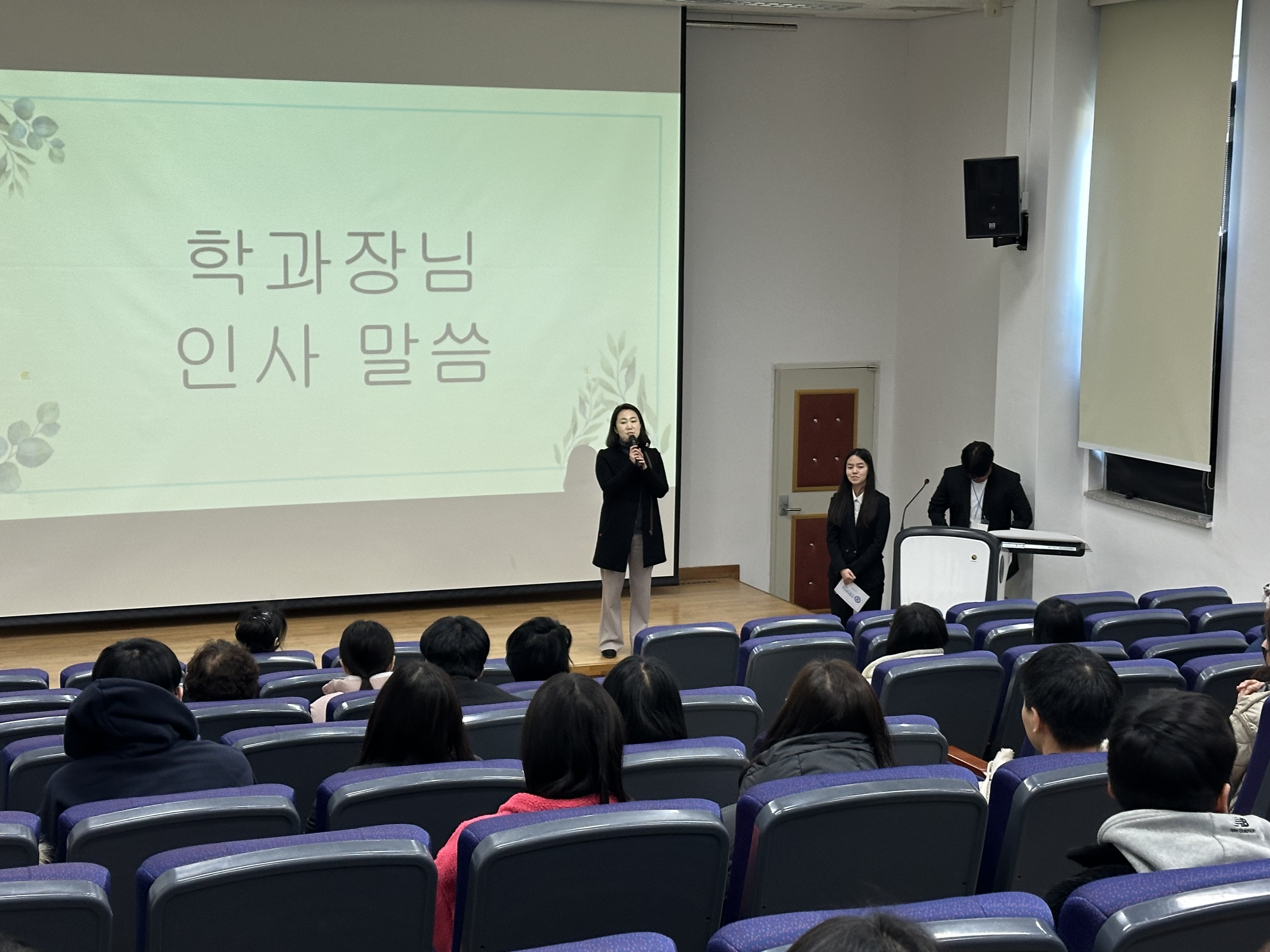 학과장님
인사 말씀